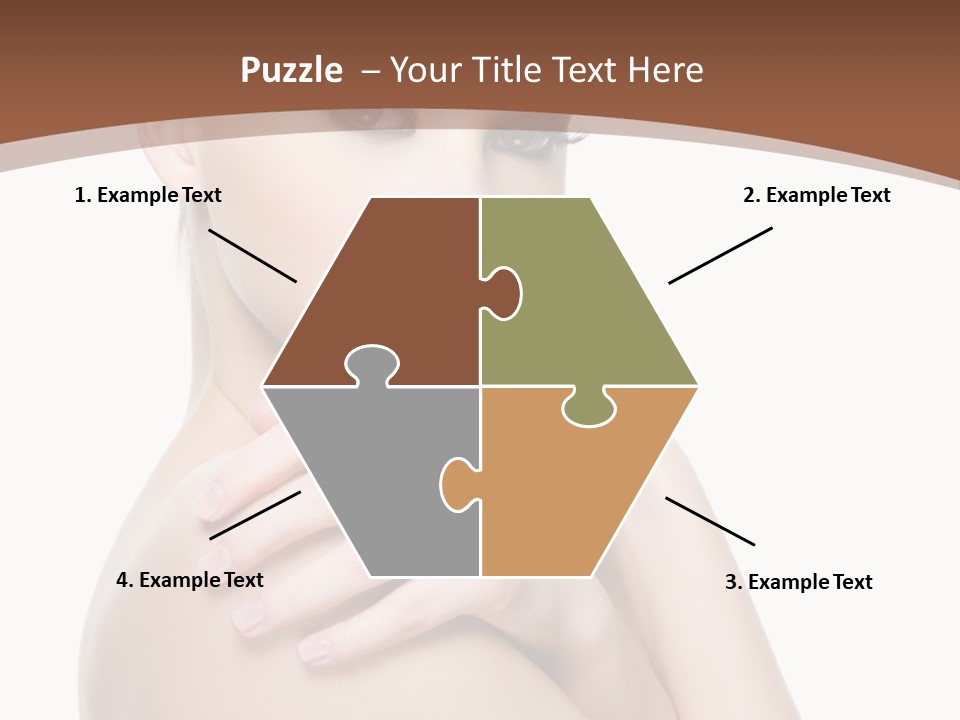 Puzzle – Your Title Text Here

1. Example Text

2. Example Text

4. Example Text

3. Example Text